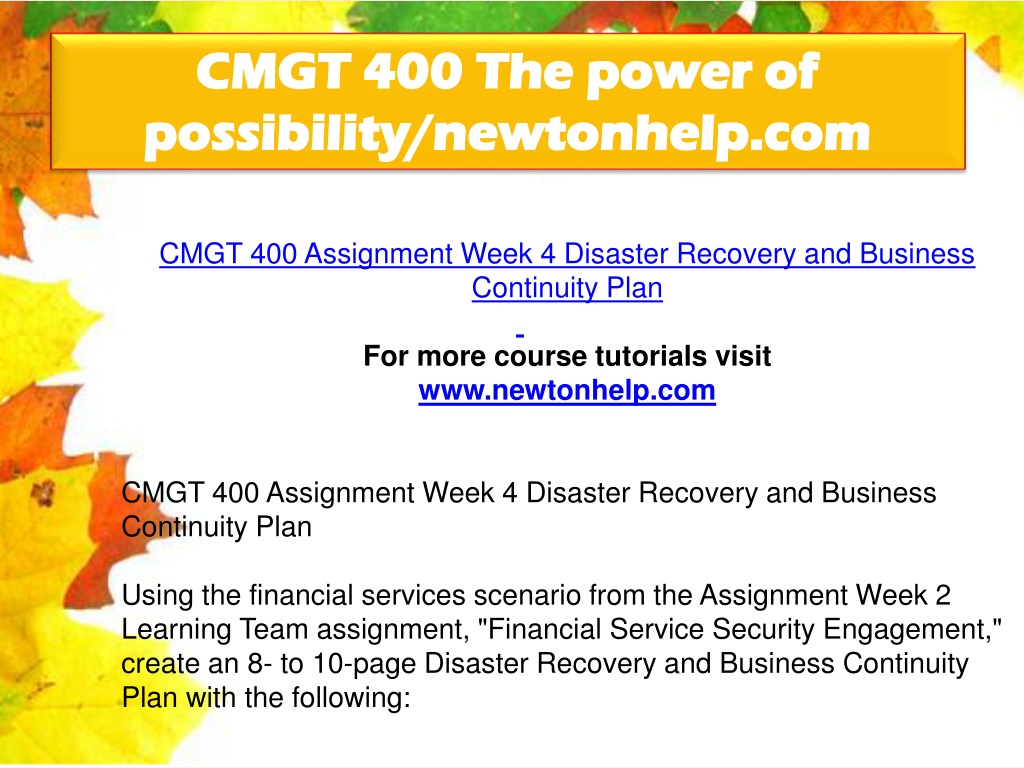 CMGT 400 The power of possibility/newtonhelp.com

CMGT 400 Assignment Week 4 Disaster Recovery and Business Continuity Plan

For more course tutorials visit
www.newtonhelp.com

CMGT 400 Assignment Week 4 Disaster Recovery and Business Continuity Plan

Using the financial services scenario from the Assignment Week 2 Learning Team assignment, "Financial Service Security Engagement," create an 8- to 10-page Disaster Recovery and Business Continuity Plan with the following: